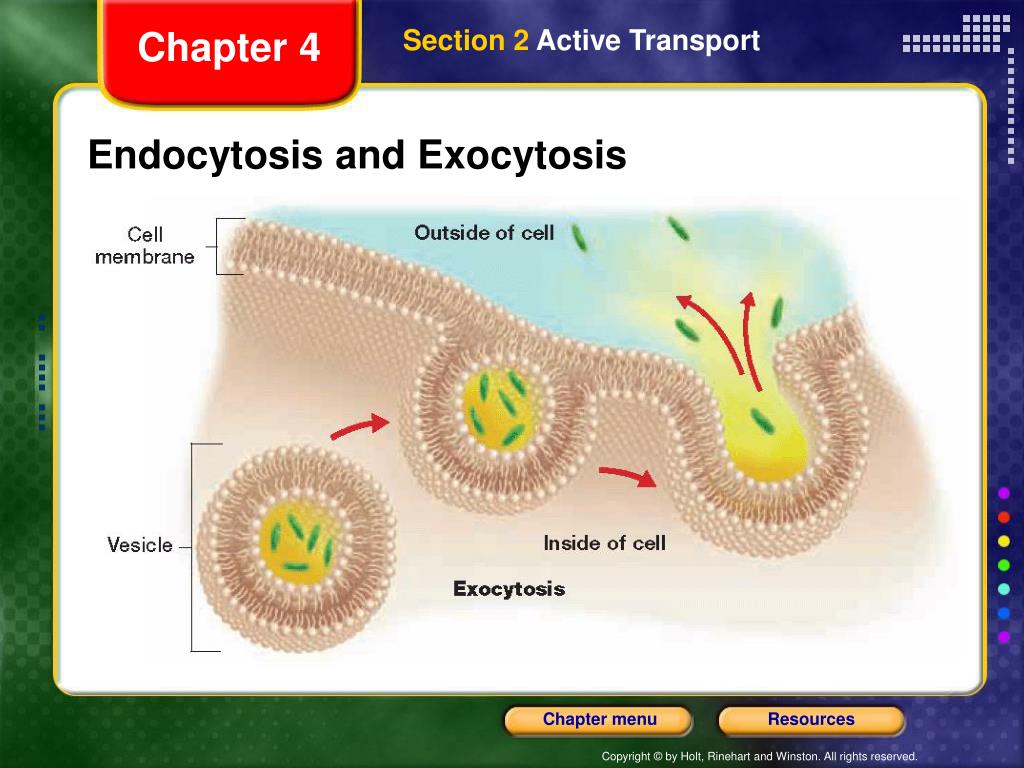 Chapter 4

Section 2 Active Transport

Endocytosis and Exocytosis

Cell membrane

Outside of cell

Vesicle

Inside of cell

Exocytosis

Chapter menu

Resources

Copyright © by Holt, Rinehart and Winston. All rights reserved.